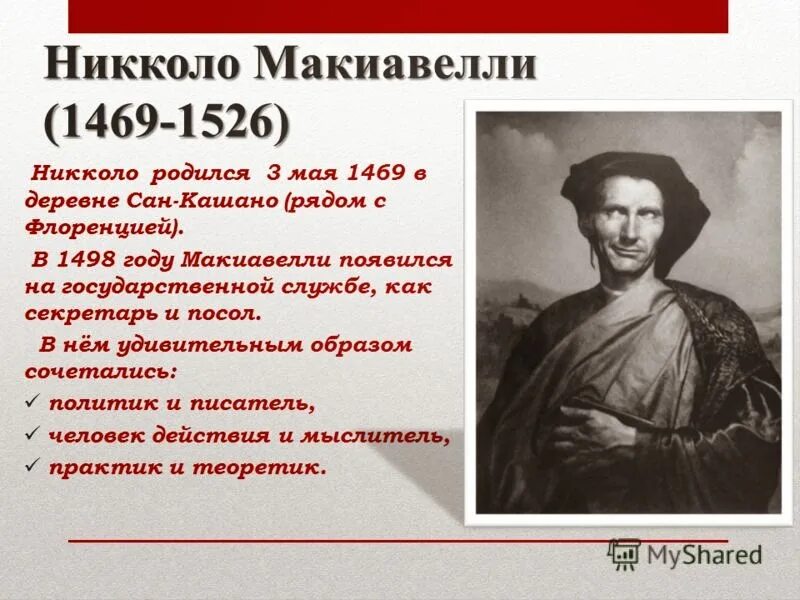 Никколо Макиавелли (1469-1526)

Никколо родился 3 мая 1469 в деревне Сан-Кашано (рядом с Флоренцией).

В 1498 году Макиавелли появился на государственной службе, как секретарь и посол.

В нём удивительным образом сочетались:

✓ политик и писатель,
✓ человек действия и мыслитель,
✓ практик и теоретик.

MyShared